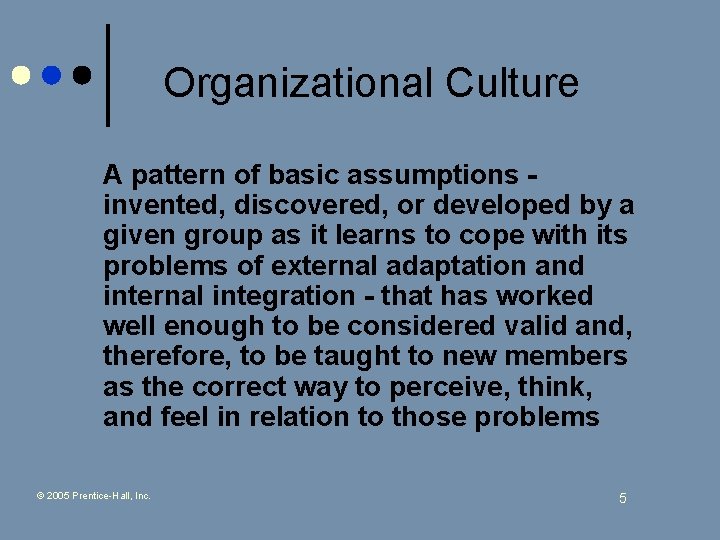 Organizational Culture

A pattern of basic assumptions - invented, discovered, or developed by a given group as it learns to cope with its problems of external adaptation and internal integration - that has worked well enough to be considered valid and, therefore, to be taught to new members as the correct way to perceive, think, and feel in relation to those problems

© 2005 Prentice-Hall, Inc.

5